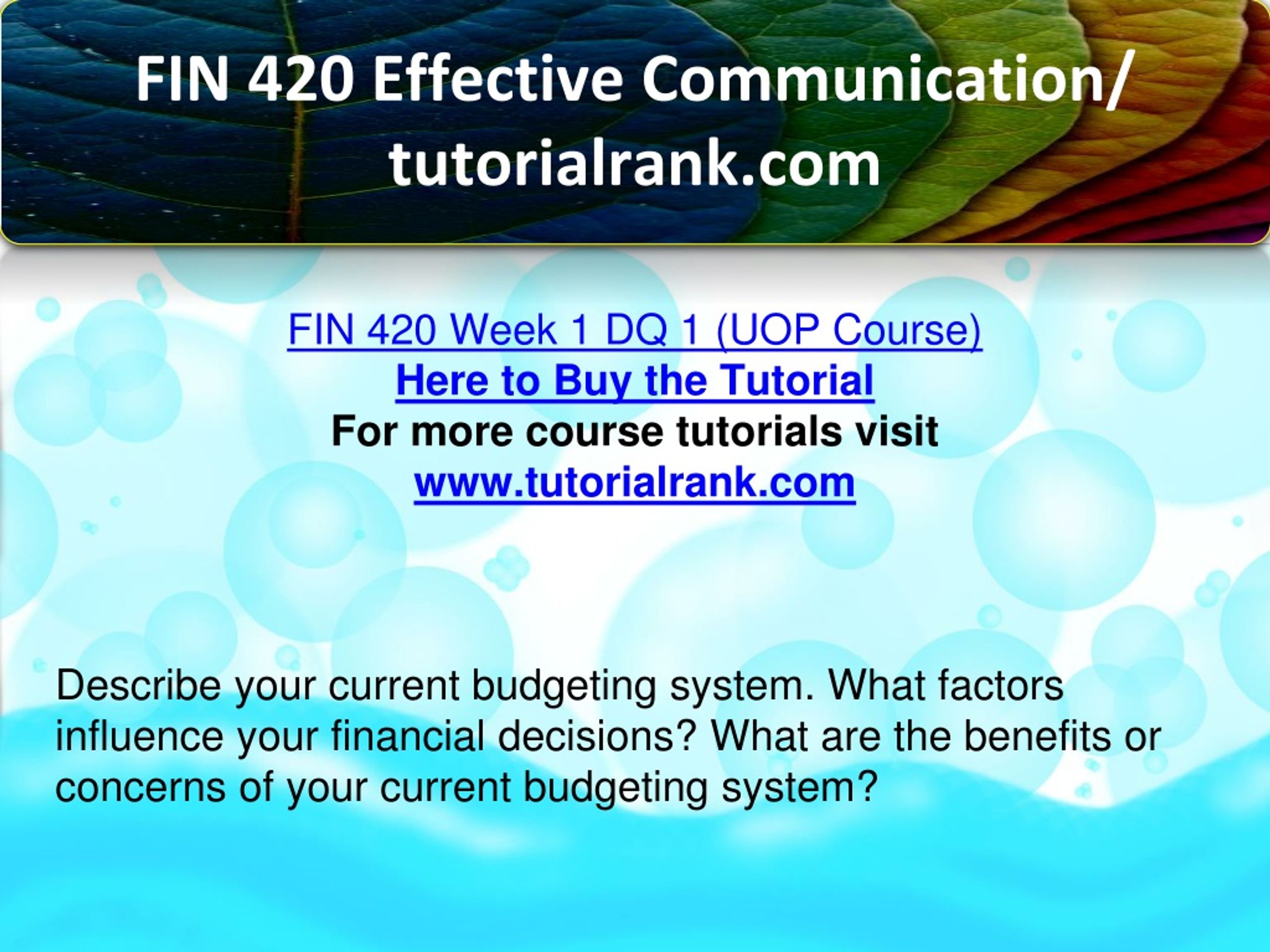 FIN 420 Effective Communication/ tutorialrank.com

FIN 420 Week 1 DQ 1 (UOP Course)
Here to Buy the Tutorial
For more course tutorials visit
www.tutorialrank.com

Describe your current budgeting system. What factors influence your financial decisions? What are the benefits or concerns of your current budgeting system?